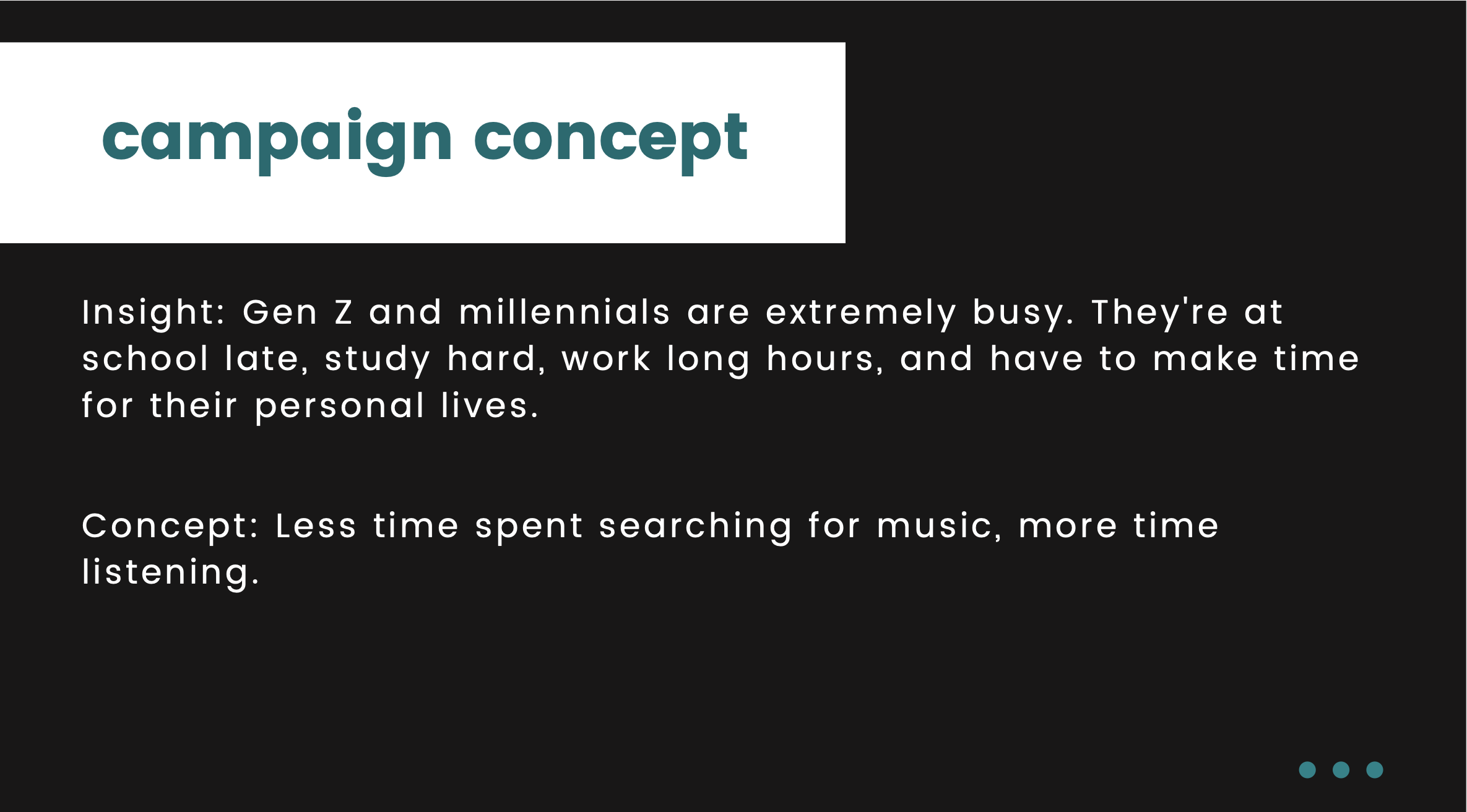 campaign concept

Insight: Gen Z and millennials are extremely busy. They're at school late, study hard, work long hours, and have to make time for their personal lives.

Concept: Less time spent searching for music, more time listening.